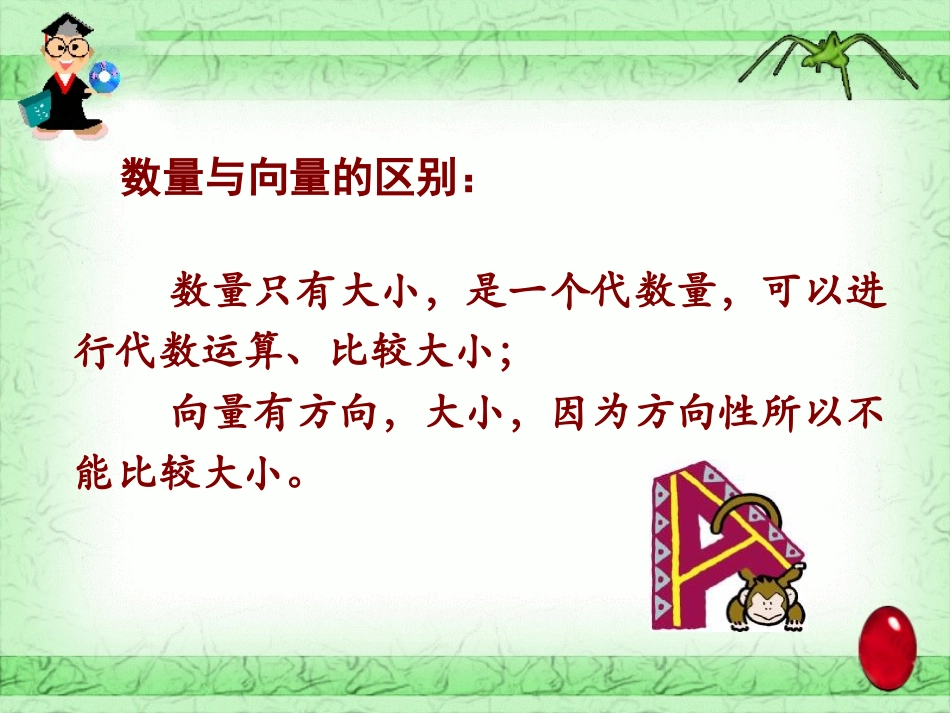 数量与向量的区别：

数量只有大小，是一个代数量，可以进行代数运算、比较大小；

向量有方向，大小，因为方向性所以不能比较大小。